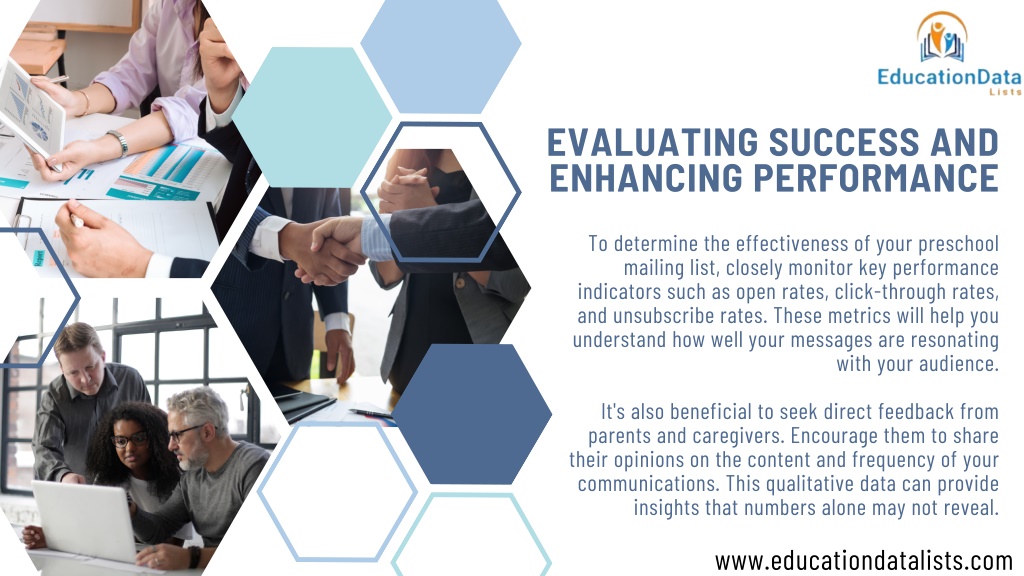 EducationData
Lists

EVALUATING SUCCESS AND ENHANCING PERFORMANCE

To determine the effectiveness of your preschool mailing list, closely monitor key performance indicators such as open rates, click-through rates, and unsubscribe rates. These metrics will help you understand how well your messages are resonating with your audience.

It's also beneficial to seek direct feedback from parents and caregivers. Encourage them to share their opinions on the content and frequency of your communications. This qualitative data can provide insights that numbers alone may not reveal.

www.educationdatalists.com